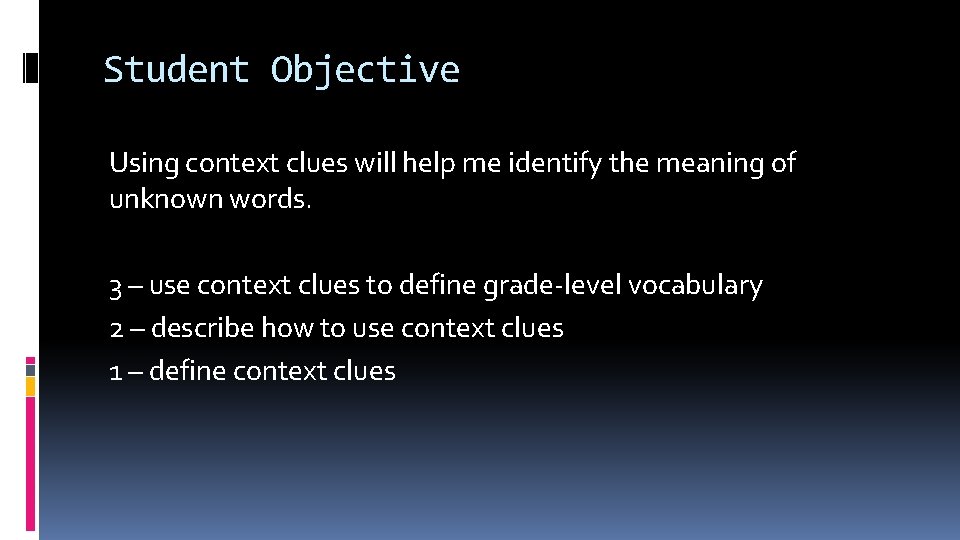 Student Objective

Using context clues will help me identify the meaning of unknown words.

3 – use context clues to define grade-level vocabulary
2 – describe how to use context clues
1 – define context clues